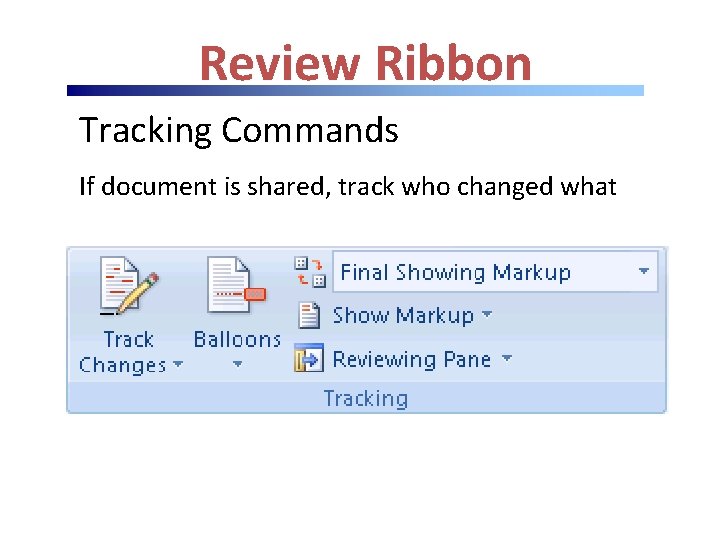 Review Ribbon

Tracking Commands

If document is shared, track who changed what

Track Changes

Balloons

Final Showing Markup

Show Markup

Reviewing Pane

Tracking